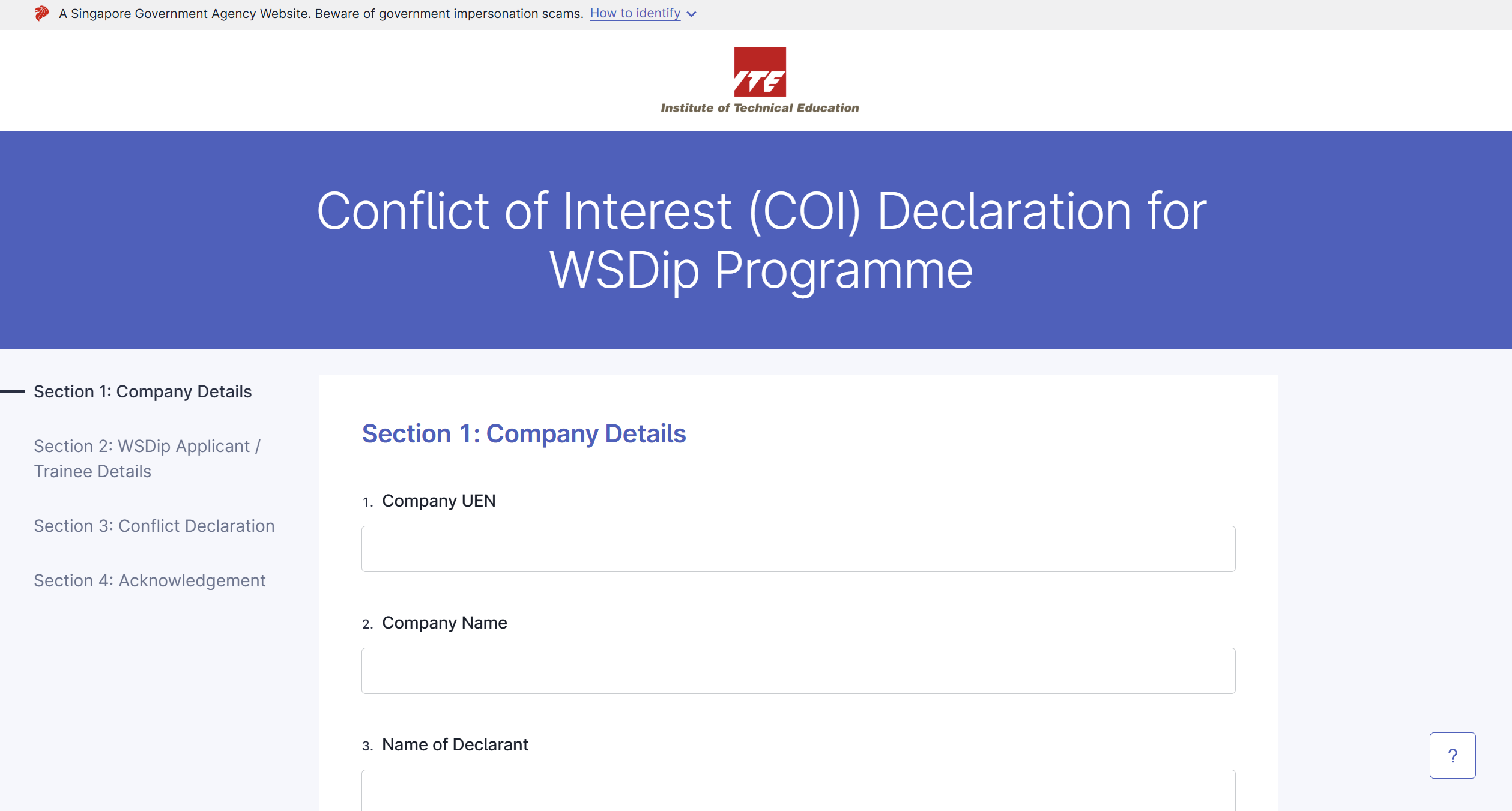 A Singapore Government Agency Website. Beware of government impersonation scams. How to identify

ITE
Institute of Technical Education

Conflict of Interest (COI) Declaration for WSDip Programme

Section 1: Company Details

Section 2: WSDip Applicant / Trainee Details

Section 3: Conflict Declaration

Section 4: Acknowledgement

Section 1: Company Details

1. Company UEN

2. Company Name

3. Name of Declarant

?